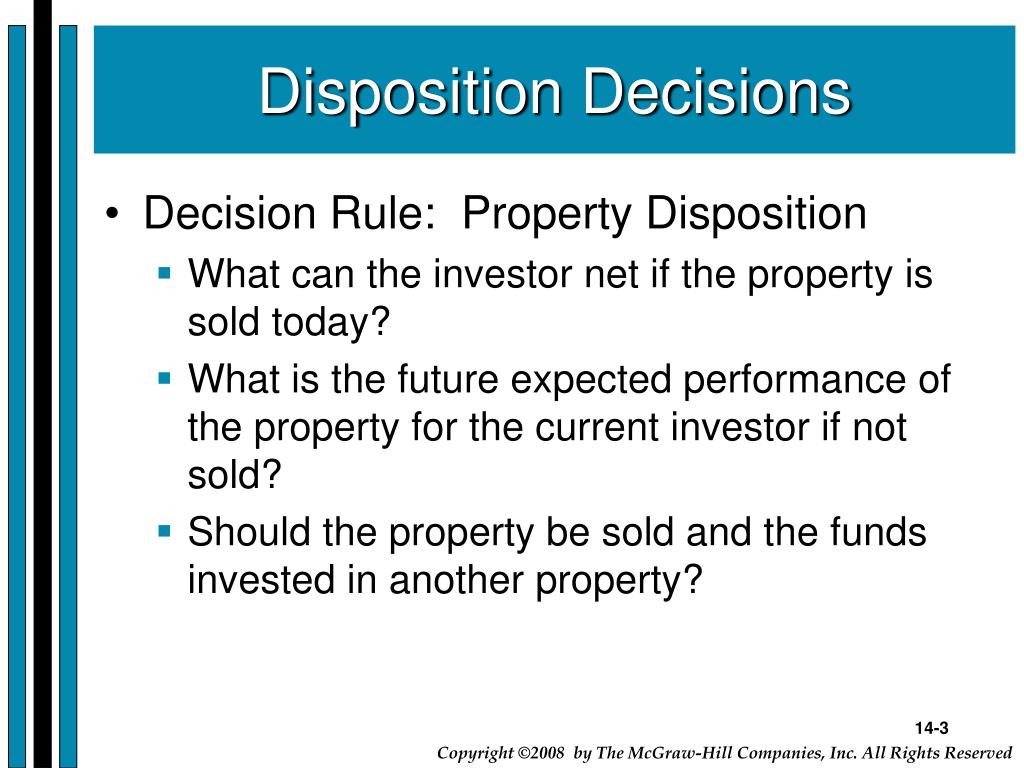 Disposition Decisions

• Decision Rule: Property Disposition
▪ What can the investor net if the property is sold today?
▪ What is the future expected performance of the property for the current investor if not sold?
▪ Should the property be sold and the funds invested in another property?

14-3

Copyright ©2008 by The McGraw-Hill Companies, Inc. All Rights Reserved